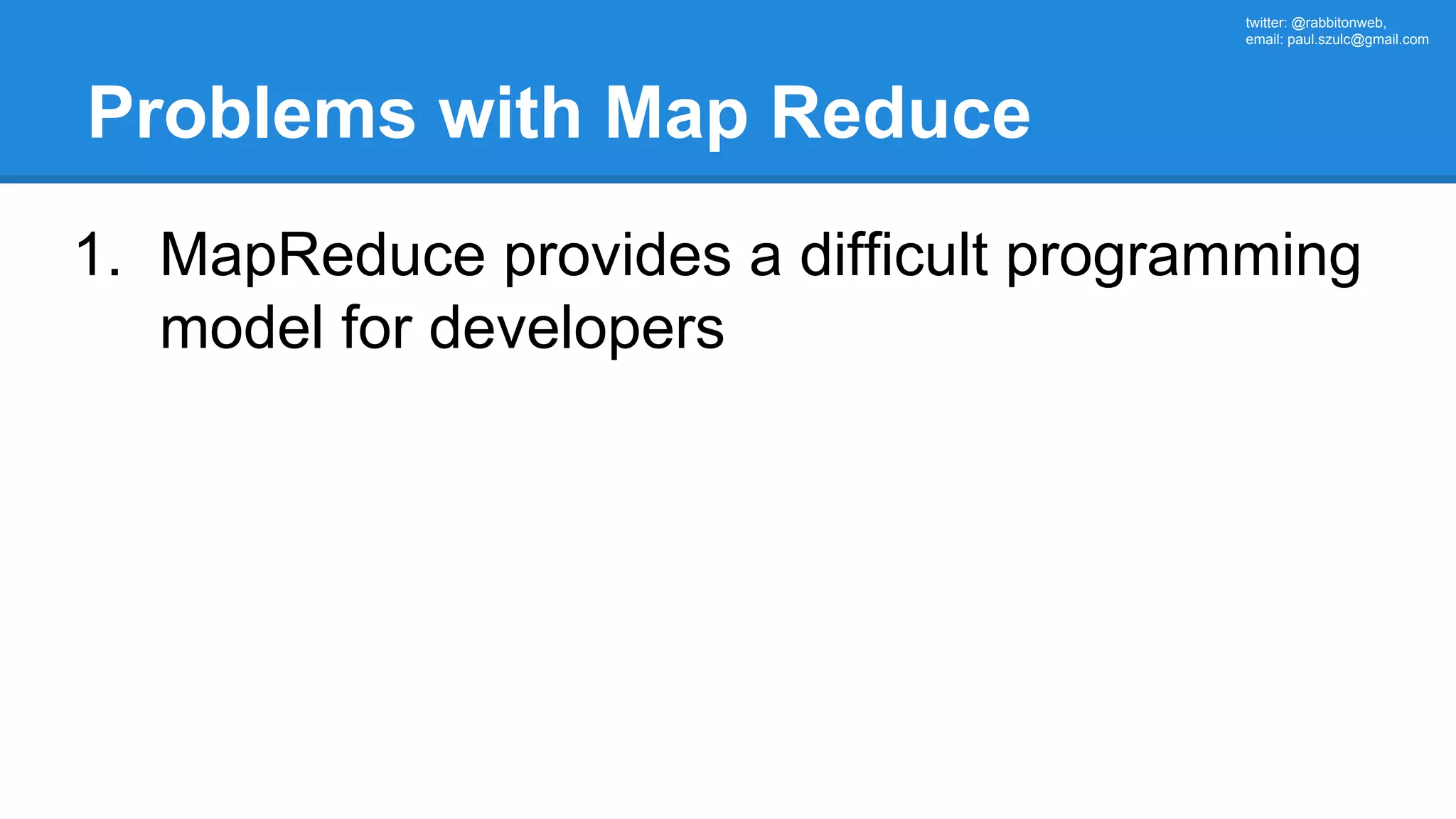 twitter: @rabbitonweb,
email: paul.szulc@gmail.com

Problems with Map Reduce

1. MapReduce provides a difficult programming model for developers